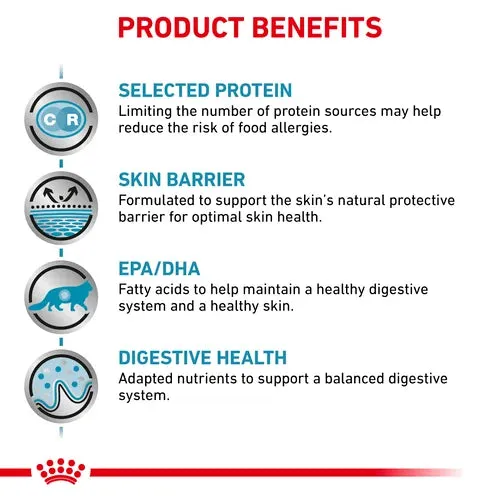 PRODUCT BENEFITS

C R

SELECTED PROTEIN
Limiting the number of protein sources may help reduce the risk of food allergies.

SKIN BARRIER
Formulated to support the skin's natural protective barrier for optimal skin health.

EPA/DHA
Fatty acids to help maintain a healthy digestive system and a healthy skin.

DIGESTIVE HEALTH
Adapted nutrients to support a balanced digestive system.